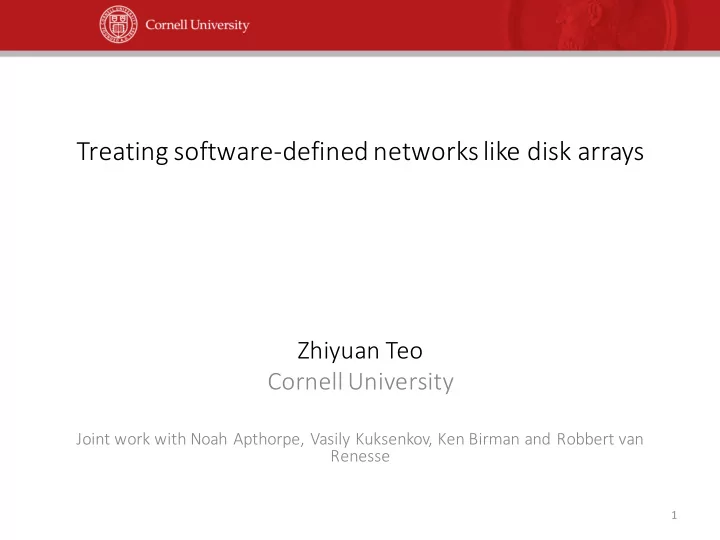 Cornell University

Treating software-defined networks like disk arrays

Zhiyuan Teo
Cornell University

Joint work with Noah Apthorpe, Vasily Kuksenkov, Ken Birman and Robbert van Renesse

1